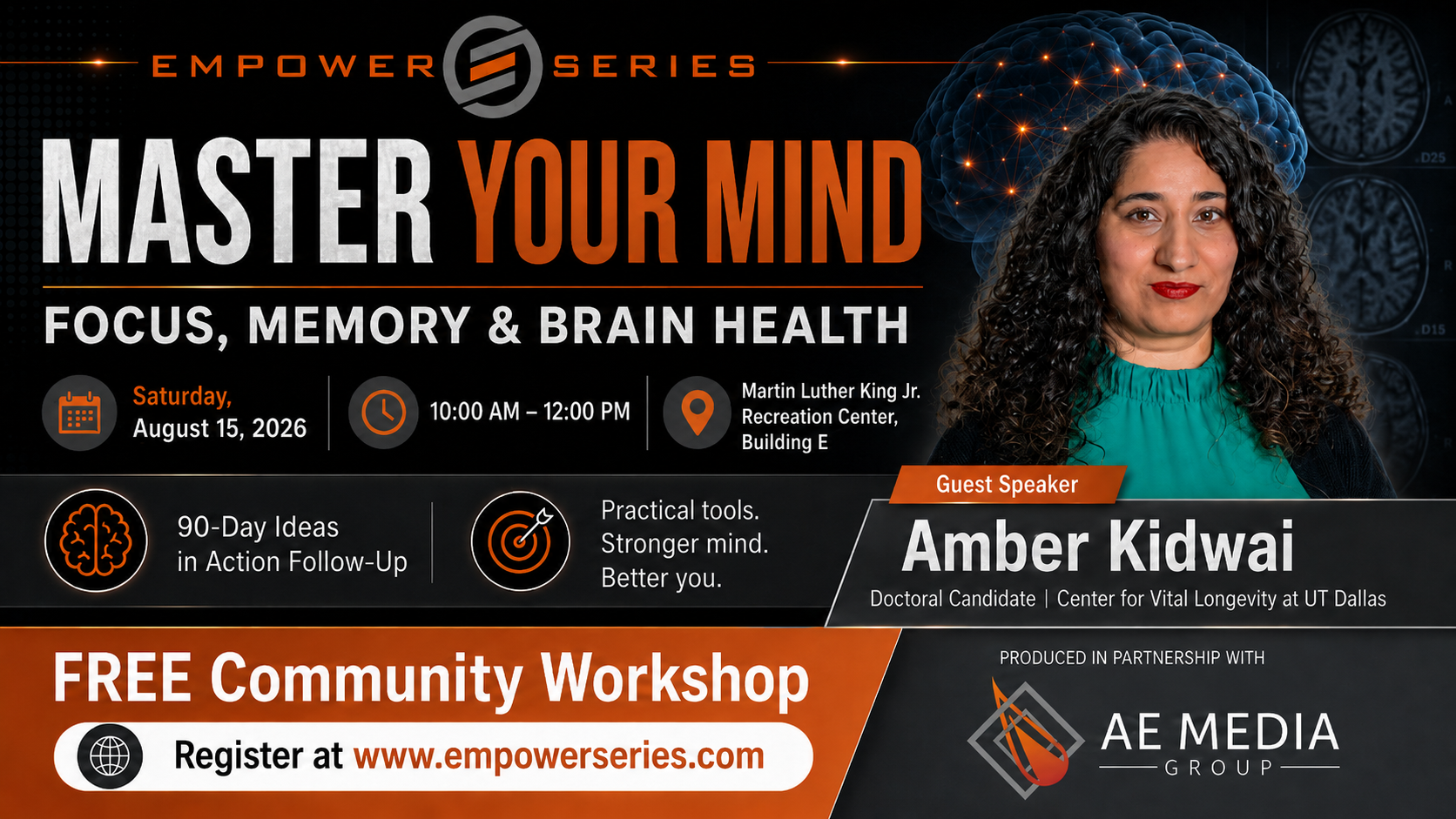 EMPOWER SERIES

MASTER YOUR MIND

FOCUS, MEMORY & BRAIN HEALTH

Saturday, August 15, 2026

10:00 AM – 12:00 PM

Martin Luther King Jr. Recreation Center, Building E

90-Day Ideas in Action Follow-Up

Practical tools. Stronger mind. Better you.

Guest Speaker

Amber Kidwai

Doctoral Candidate | Center for Vital Longevity at UT Dallas

FREE Community Workshop

Register at www.empowerseries.com

PRODUCED IN PARTNERSHIP WITH

AE MEDIA GROUP

D25

D15